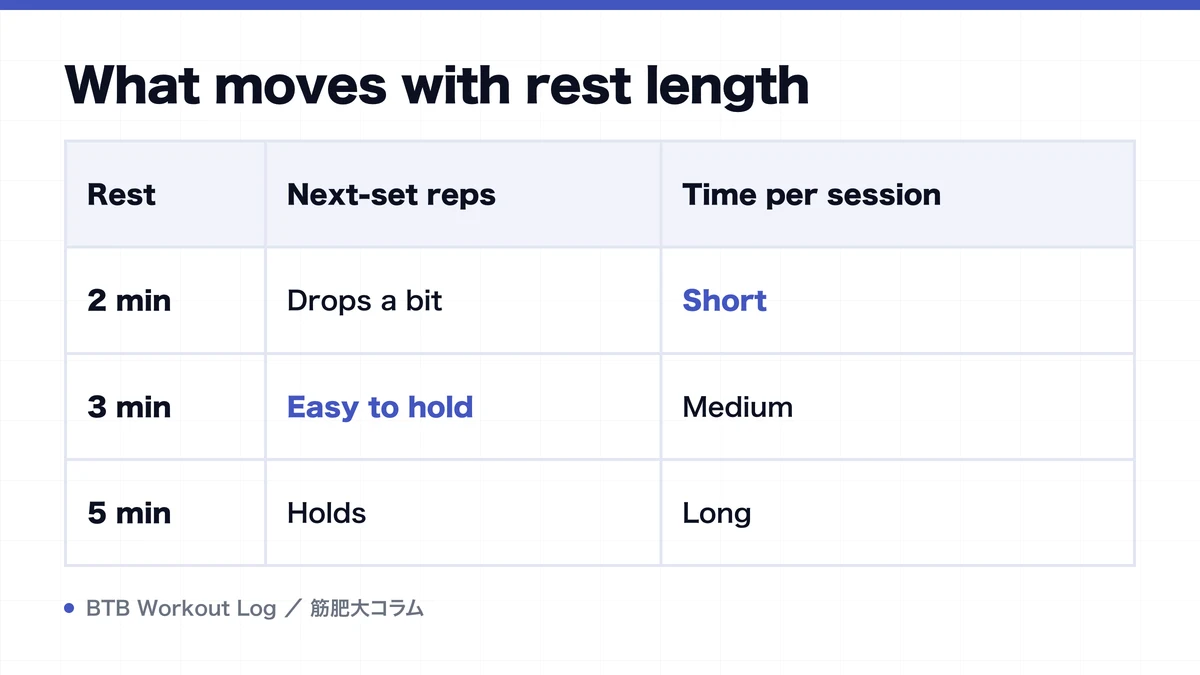 What moves with rest length

| Rest | Next-set reps | Time per session |
|---|---|---|
| 2 min | Drops a bit | Short |
| 3 min | Easy to hold | Medium |
| 5 min | Holds | Long |

BTB Workout Log ／ 筋肥大コラム